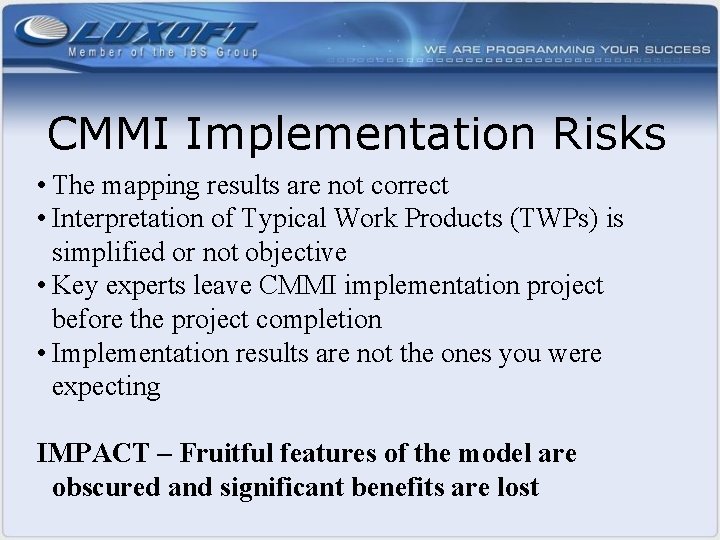 LUXOFT
Member of the IBS Group

WE ARE PROGRAMMING YOUR SUCCESS

CMMI Implementation Risks

• The mapping results are not correct
• Interpretation of Typical Work Products (TWPs) is simplified or not objective
• Key experts leave CMMI implementation project before the project completion
• Implementation results are not the ones you were expecting

IMPACT – Fruitful features of the model are obscured and significant benefits are lost